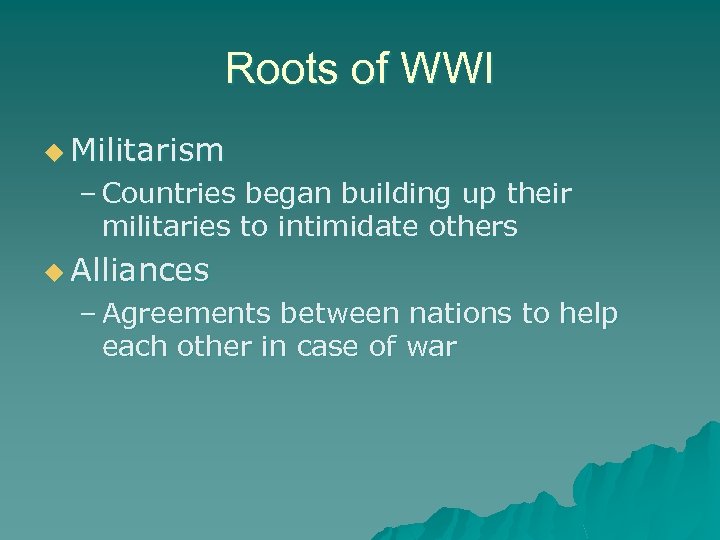 Roots of WWI

◆ Militarism
– Countries began building up their militaries to intimidate others

◆ Alliances
– Agreements between nations to help each other in case of war